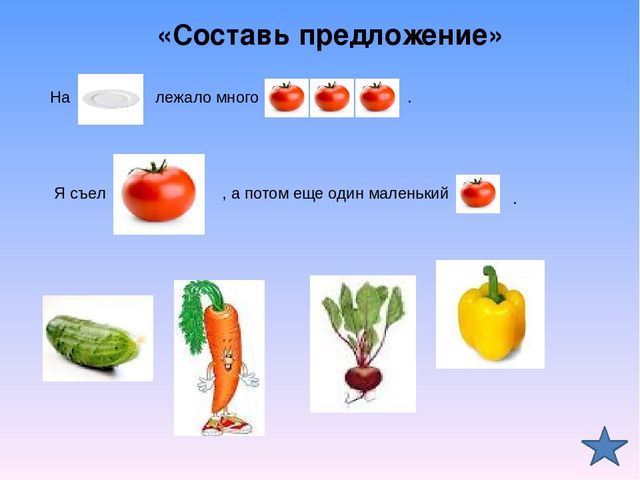 «Составь предложение»

На лежало много .

Я съел , а потом еще один маленький .